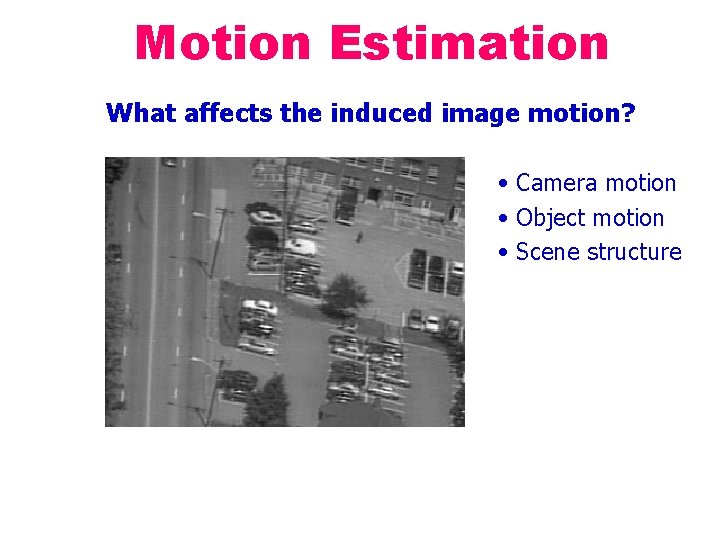 Motion Estimation

What affects the induced image motion?

• Camera motion
• Object motion
• Scene structure